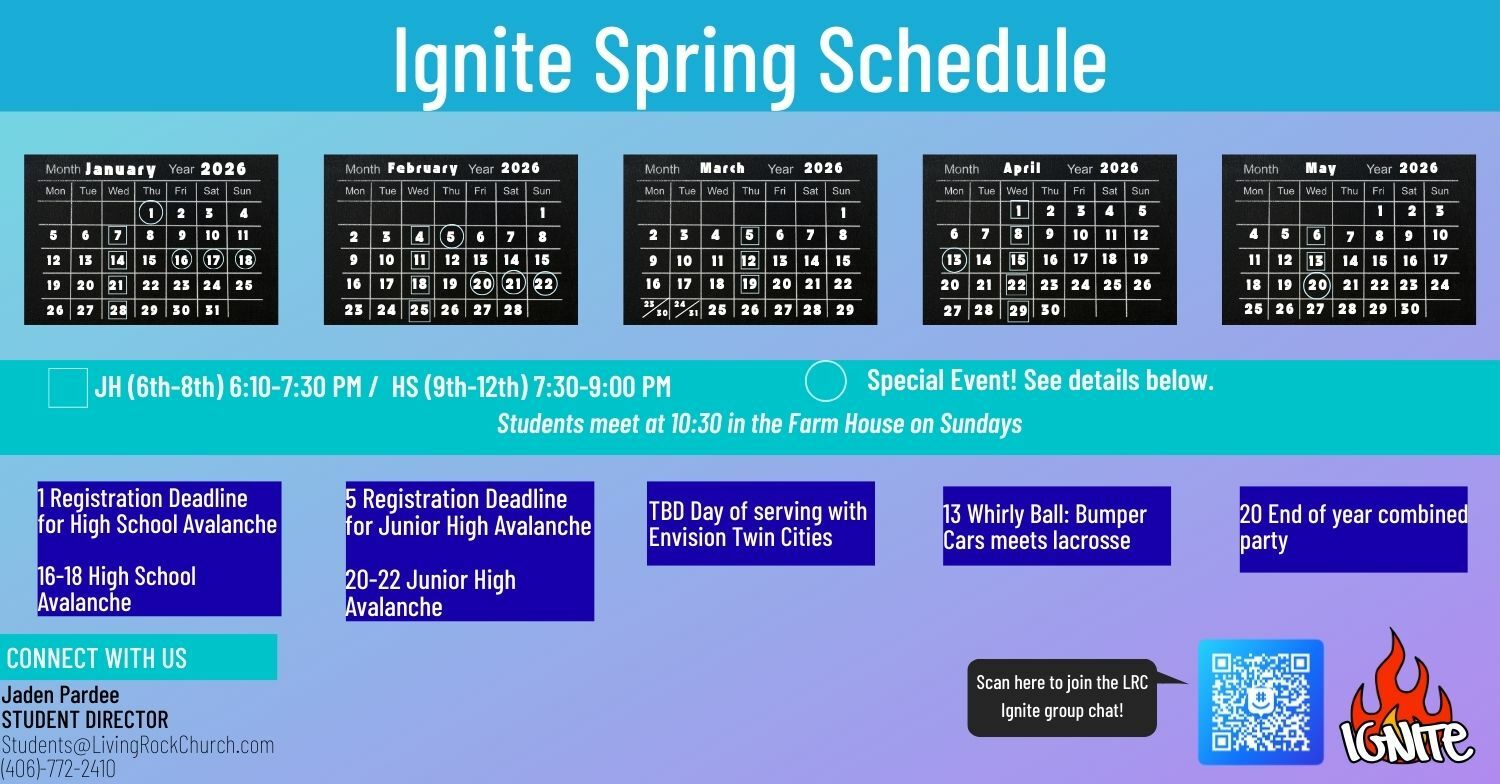 Ignite Spring Schedule

Month January Year 2026

| Mon | Tue | Wed | Thu | Fri | Sat | Sun |
|---|---|---|---|---|---|---|
| | | | 1 | 2 | 3 | 4 |
| 5 | 6 | 7 | 8 | 9 | 10 | 11 |
| 12 | 13 | 14 | 15 | 16 | 17 | 18 |
| 19 | 20 | 21 | 22 | 23 | 24 | 25 |
| 26 | 27 | 28 | 29 | 30 | 31 | |

Month February Year 2026

| Mon | Tue | Wed | Thu | Fri | Sat | Sun |
|---|---|---|---|---|---|---|
| | | | | | | 1 |
| 2 | 3 | 4 | 5 | 6 | 7 | 8 |
| 9 | 10 | 11 | 12 | 13 | 14 | 15 |
| 16 | 17 | 18 | 19 | 20 | 21 | 22 |
| 23 | 24 | 25 | 26 | 27 | 28 | |

Month March Year 2026

| Mon | Tue | Wed | Thu | Fri | Sat | Sun |
|---|---|---|---|---|---|---|
| | | | | | | 1 |
| 2 | 3 | 4 | 5 | 6 | 7 | 8 |
| 9 | 10 | 11 | 12 | 13 | 14 | 15 |
| 16 | 17 | 18 | 19 | 20 | 21 | 22 |
| 23/30 | 24/31 | 25 | 26 | 27 | 28 | 29 |

Month April Year 2026

| Mon | Tue | Wed | Thu | Fri | Sat | Sun |
|---|---|---|---|---|---|---|
| | | 1 | 2 | 3 | 4 | 5 |
| 6 | 7 | 8 | 9 | 10 | 11 | 12 |
| 13 | 14 | 15 | 16 | 17 | 18 | 19 |
| 20 | 21 | 22 | 23 | 24 | 25 | 26 |
| 27 | 28 | 29 | 30 | | | |

Month May Year 2026

| Mon | Tue | Wed | Thu | Fri | Sat | Sun |
|---|---|---|---|---|---|---|
| | | | | 1 | 2 | 3 |
| 4 | 5 | 6 | 7 | 8 | 9 | 10 |
| 11 | 12 | 13 | 14 | 15 | 16 | 17 |
| 18 | 19 | 20 | 21 | 22 | 23 | 24 |
| 25 | 26 | 27 | 28 | 29 | 30 | |

JH (6th-8th) 6:10-7:30 PM / HS (9th-12th) 7:30-9:00 PM

Special Event! See details below.

Students meet at 10:30 in the Farm House on Sundays

1 Registration Deadline for High School Avalanche

16-18 High School Avalanche

5 Registration Deadline for Junior High Avalanche

20-22 Junior High Avalanche

TBD Day of serving with Envision Twin Cities

13 Whirly Ball: Bumper Cars meets lacrosse

20 End of year combined party

CONNECT WITH US

Jaden Pardee
STUDENT DIRECTOR
Students@LivingRockChurch.com
(406)-772-2410

Scan here to join the LRC Ignite group chat!

IGNITE